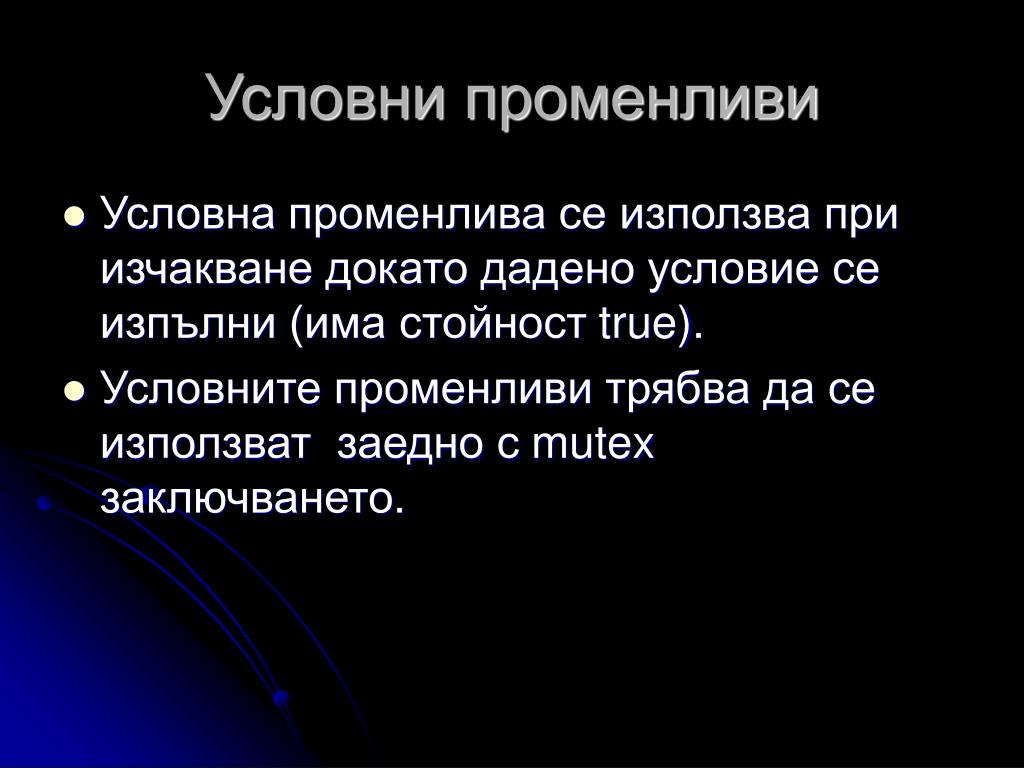 Условни променливи

- Условна променлива се използва при изчакване докато дадено условие се изпълни (има стойност true).
- Условните променливи трябва да се използват заедно с mutex заключването.